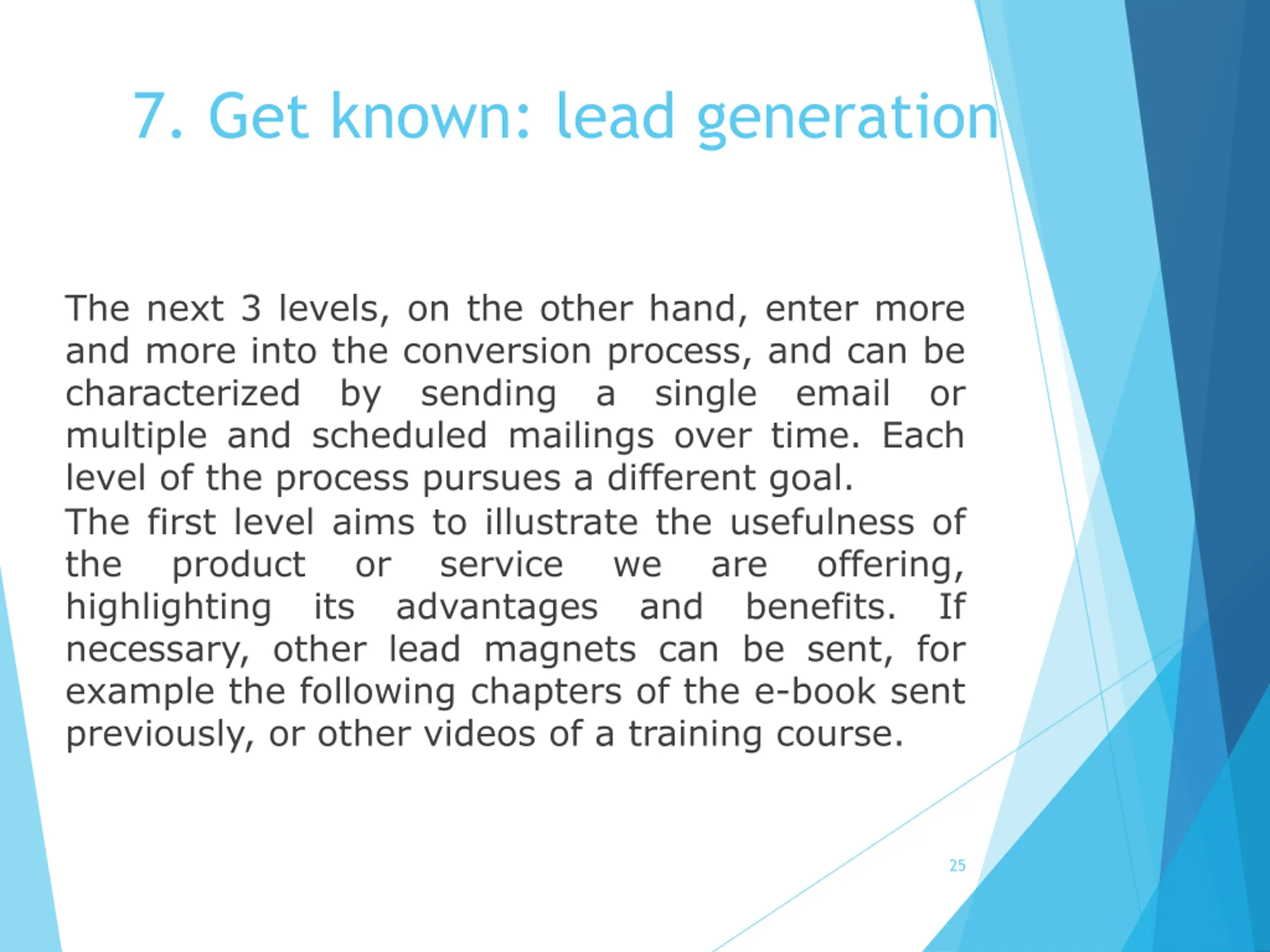 7. Get known: lead generation

The next 3 levels, on the other hand, enter more and more into the conversion process, and can be characterized by sending a single email or multiple and scheduled mailings over time. Each level of the process pursues a different goal.

The first level aims to illustrate the usefulness of the product or service we are offering, highlighting its advantages and benefits. If necessary, other lead magnets can be sent, for example the following chapters of the e-book sent previously, or other videos of a training course.

25